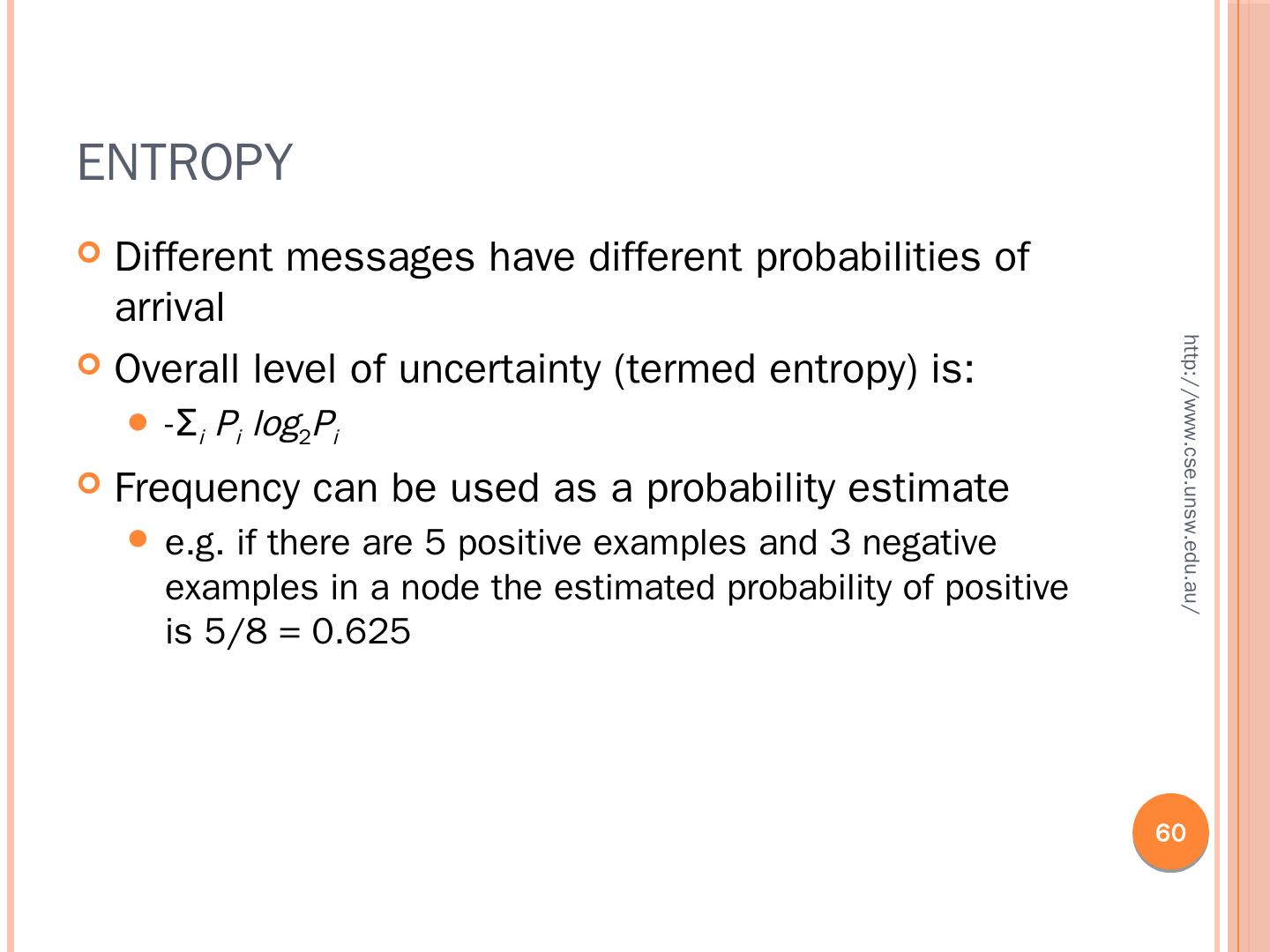 ENTROPY

Different messages have different probabilities of arrival

Overall level of uncertainty (termed entropy) is:

$-\Sigma_i P_i \log_2 P_i$

Frequency can be used as a probability estimate

e.g. if there are 5 positive examples and 3 negative examples in a node the estimated probability of positive is 5/8 = 0.625

http://www.cse.unsw.edu.au/

60